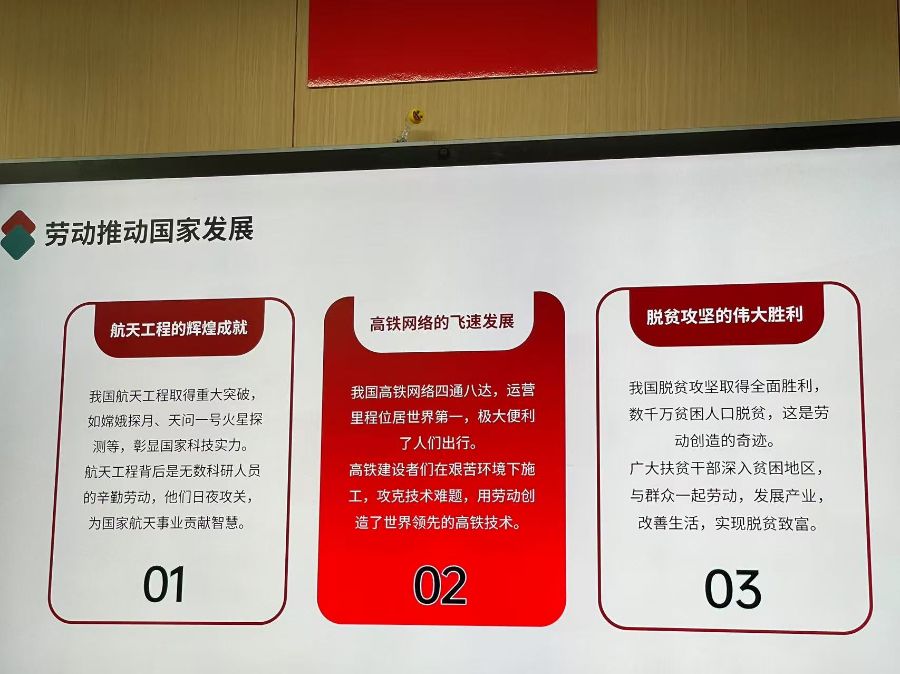 劳动推动国家发展

航天工程的辉煌成就

我国航天工程取得重大突破，如嫦娥探月、天问一号火星探测等，彰显国家科技实力。
航天工程背后是无数科研人员的辛勤劳动，他们日夜攻关，为国家航天事业贡献智慧。

01

高铁网络的飞速发展

我国高铁网络四通八达，运营里程位居世界第一，极大便利了人们出行。
高铁建设者们在艰苦环境下施工，攻克技术难题，用劳动创造了世界领先的高铁技术。

02

脱贫攻坚的伟大胜利

我国脱贫攻坚取得全面胜利，数千万贫困人口脱贫，这是劳动创造的奇迹。
广大扶贫干部深入贫困地区，与群众一起劳动，发展产业，改善生活，实现脱贫致富。

03